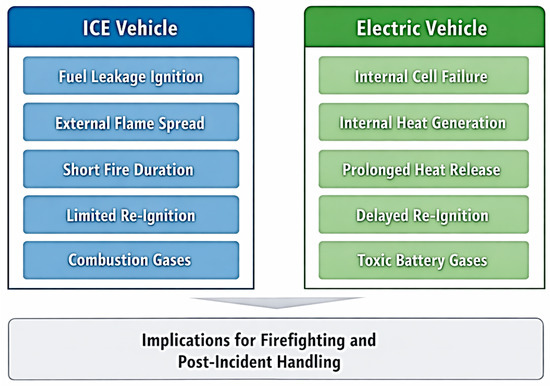 ICE Vehicle

Fuel Leakage Ignition

External Flame Spread

Short Fire Duration

Limited Re-Ignition

Combustion Gases

Electric Vehicle

Internal Cell Failure

Internal Heat Generation

Prolonged Heat Release

Delayed Re-Ignition

Toxic Battery Gases

Implications for Firefighting and Post-Incident Handling